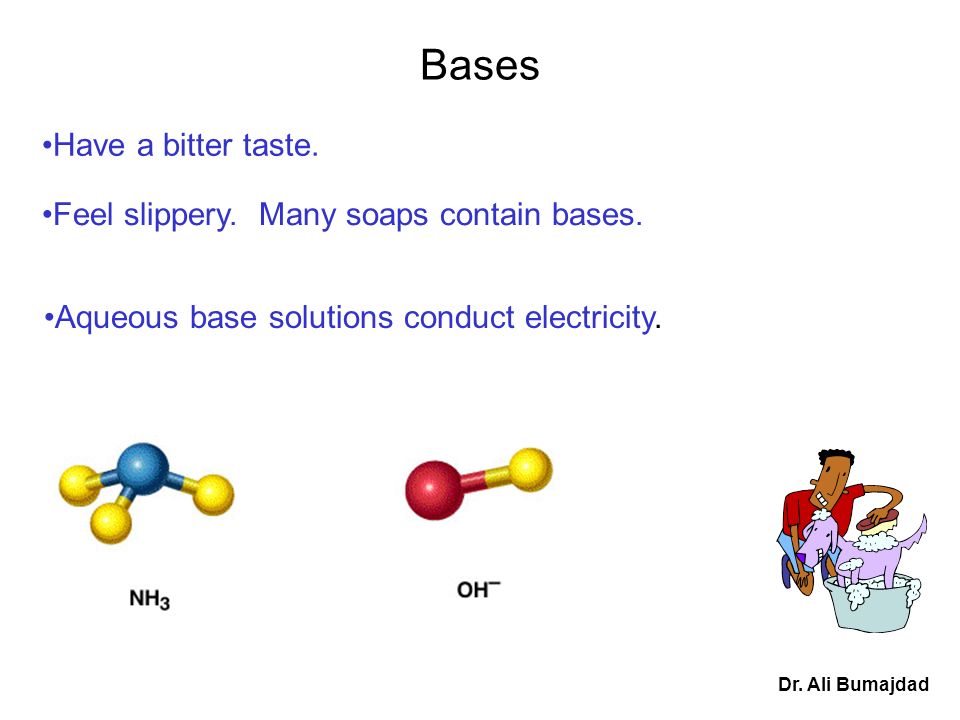 Bases

•Have a bitter taste.

•Feel slippery. Many soaps contain bases.

•Aqueous base solutions conduct electricity.

$NH_3$

$OH^-$

Dr. Ali Bumajdad